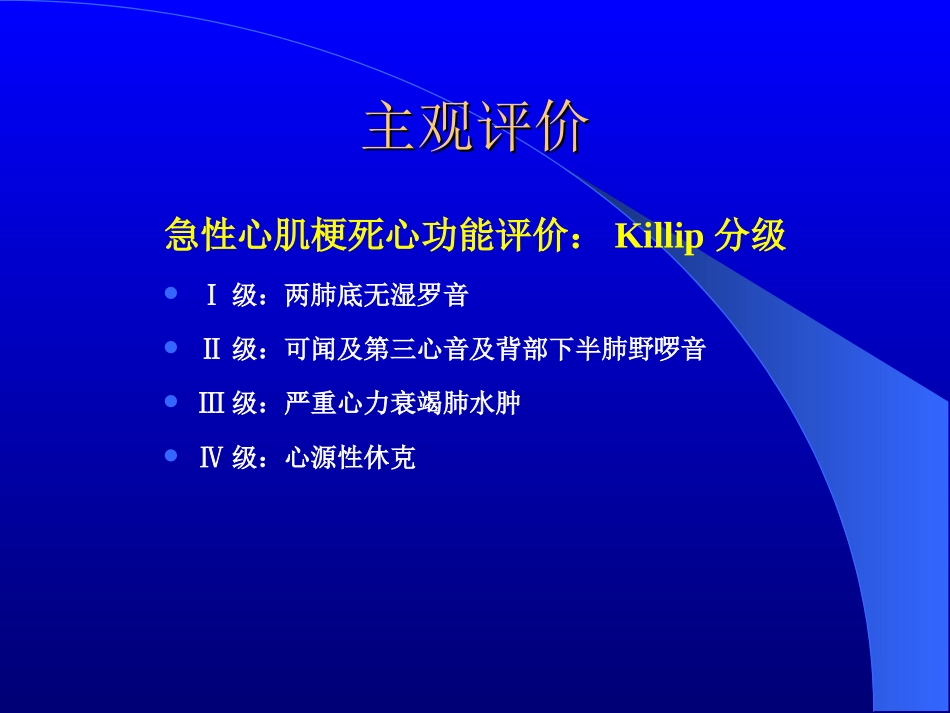 主观评价

急性心肌梗死心功能评价： Killip 分级

- Ⅰ 级：两肺底无湿罗音
- Ⅱ 级：可闻及第三心音及背部下半肺野啰音
- Ⅲ 级：严重心力衰竭肺水肿
- Ⅳ 级：心源性休克